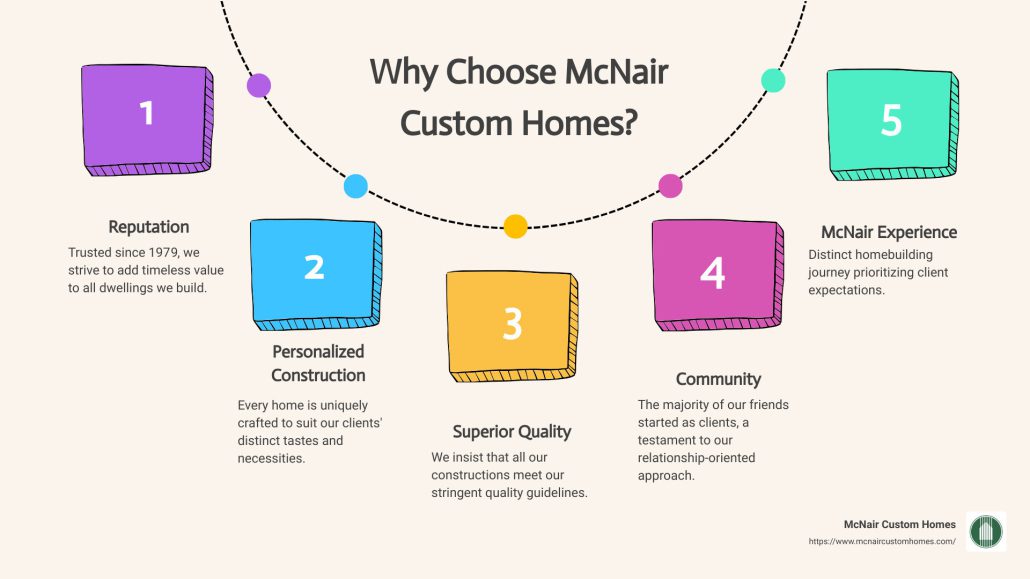 Why Choose McNair Custom Homes?

1

Reputation

Trusted since 1979, we strive to add timeless value to all dwellings we build.

2

Personalized Construction

Every home is uniquely crafted to suit our clients' distinct tastes and necessities.

3

Superior Quality

We insist that all our constructions meet our stringent quality guidelines.

4

Community

The majority of our friends started as clients, a testament to our relationship-oriented approach.

5

McNair Experience

Distinct homebuilding journey prioritizing client expectations.

McNair Custom Homes
https://www.mcnaircustomhomes.com/